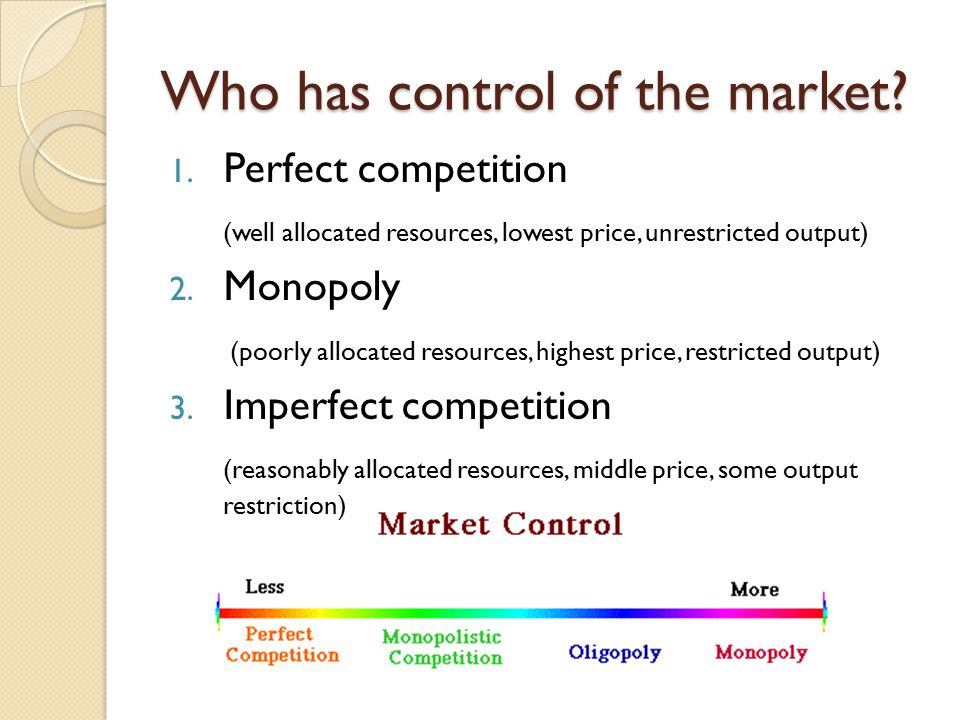 Who has control of the market?

1. Perfect competition

(well allocated resources, lowest price, unrestricted output)

2. Monopoly

(poorly allocated resources, highest price, restricted output)

3. Imperfect competition

(reasonably allocated resources, middle price, some output restriction)

Market Control

Less

More

Perfect Competition

Monopolistic Competition

Oligopoly

Monopoly